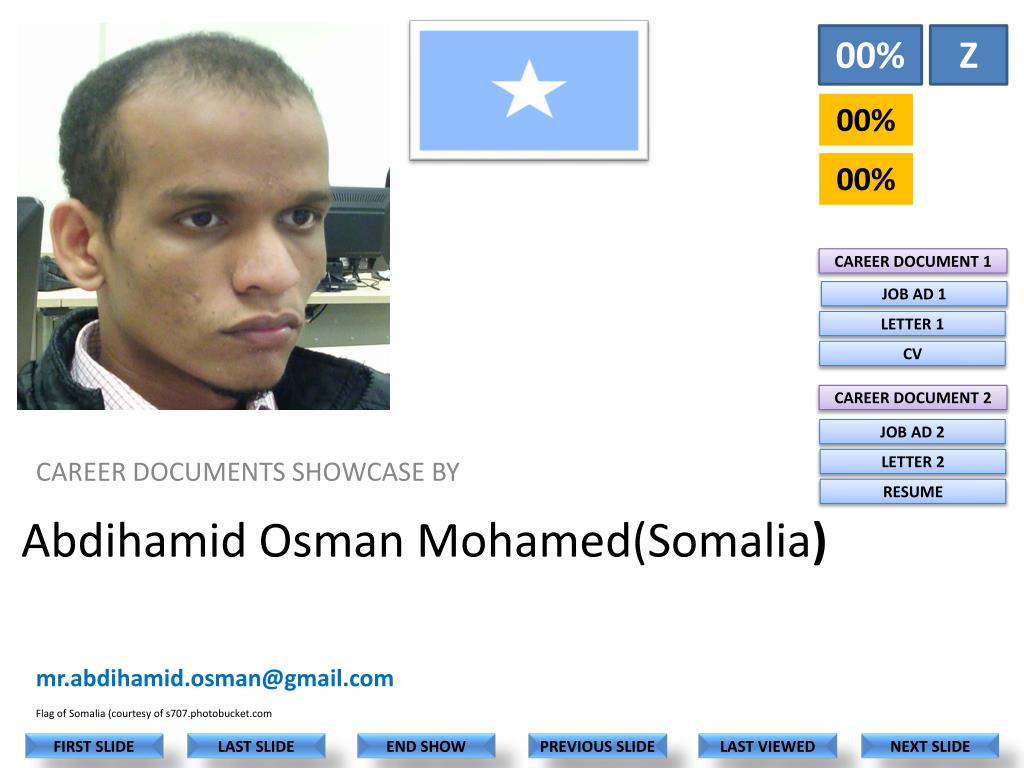 00%

Z

00%

00%

CAREER DOCUMENT 1

JOB AD 1

LETTER 1

CV

CAREER DOCUMENT 2

JOB AD 2

LETTER 2

RESUME

CAREER DOCUMENTS SHOWCASE BY

Abdihamid Osman Mohamed(Somalia)

mr.abdihamid.osman@gmail.com

Flag of Somalia (courtesy of s707.photobucket.com

FIRST SLIDE

LAST SLIDE

END SHOW

PREVIOUS SLIDE

LAST VIEWED

NEXT SLIDE